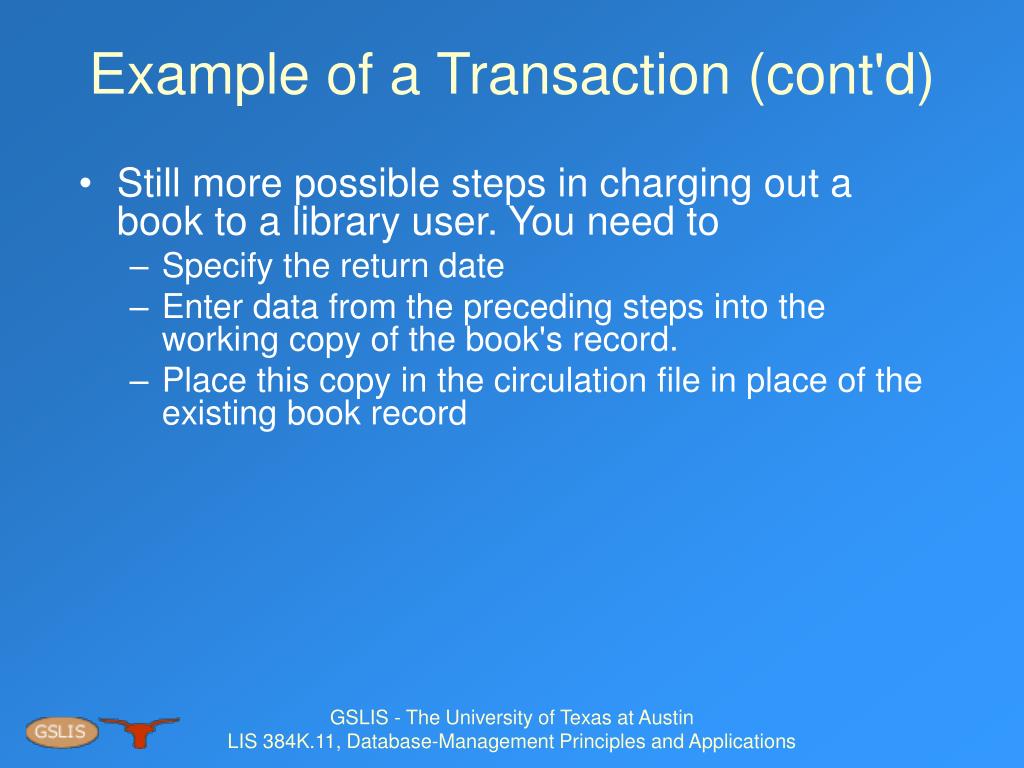 Example of a Transaction (cont'd)

• Still more possible steps in charging out a book to a library user. You need to
– Specify the return date
– Enter data from the preceding steps into the working copy of the book's record.
– Place this copy in the circulation file in place of the existing book record

GSLIS

GSLIS - The University of Texas at Austin
LIS 384K.11, Database-Management Principles and Applications